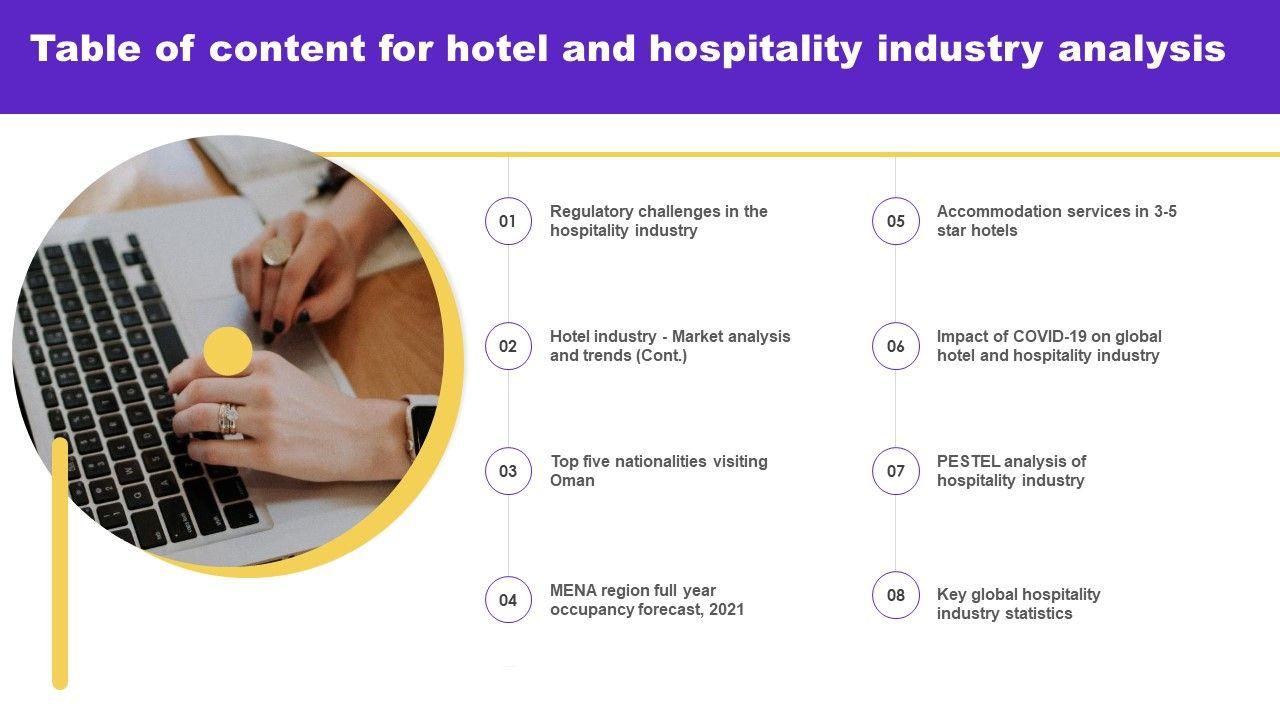 Table of content for hotel and hospitality industry analysis

01
Regulatory challenges in the hospitality industry

02
Hotel industry - Market analysis and trends (Cont.)

03
Top five nationalities visiting Oman

04
MENA region full year occupancy forecast, 2021

05
Accommodation services in 3-5 star hotels

06
Impact of COVID-19 on global hotel and hospitality industry

07
PESTEL analysis of hospitality industry

08
Key global hospitality industry statistics